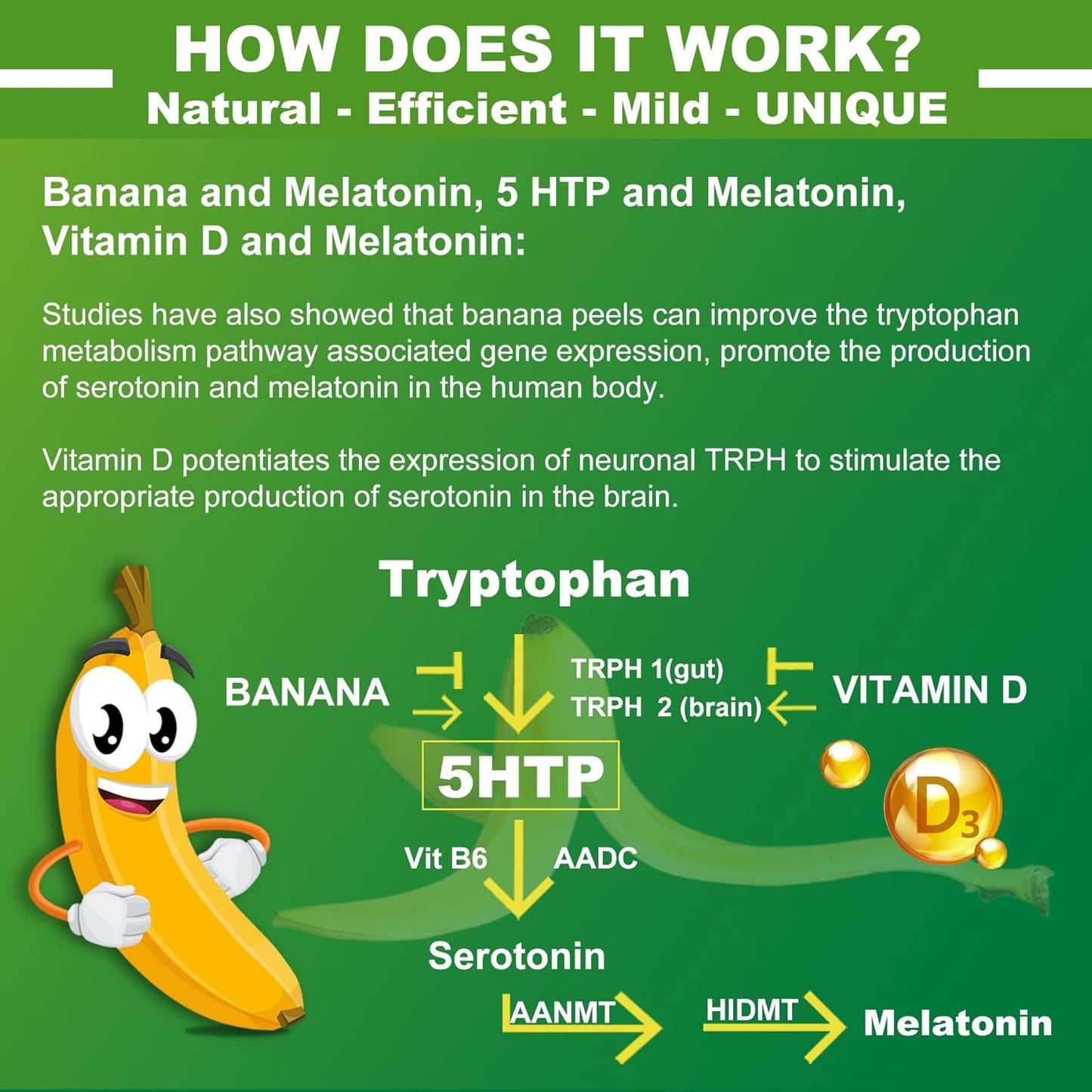 HOW DOES IT WORK?
Natural - Efficient - Mild - UNIQUE

Banana and Melatonin, 5 HTP and Melatonin, Vitamin D and Melatonin:

Studies have also showed that banana peels can improve the tryptophan metabolism pathway associated gene expression, promote the production of serotonin and melatonin in the human body.

Vitamin D potentiates the expression of neuronal TRPH to stimulate the appropriate production of serotonin in the brain.

Tryptophan

BANANA

TRPH 1(gut)
TRPH 2 (brain)

VITAMIN D

5HTP

$D_3$

Vit B6

AADC

Serotonin

AANMT

HIDMT

Melatonin